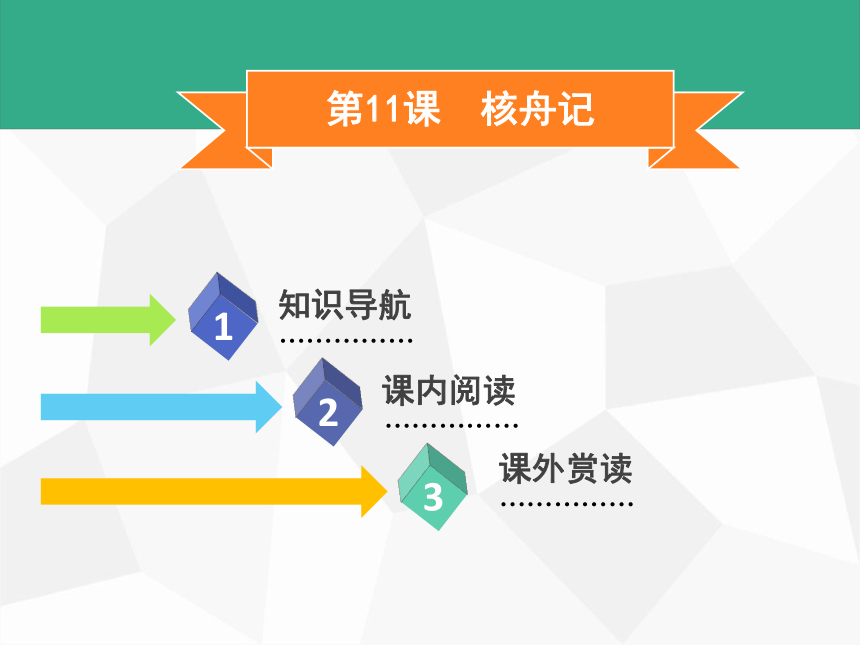 第11课　核舟记

1 知识导航

2 课内阅读

3 课外赏读